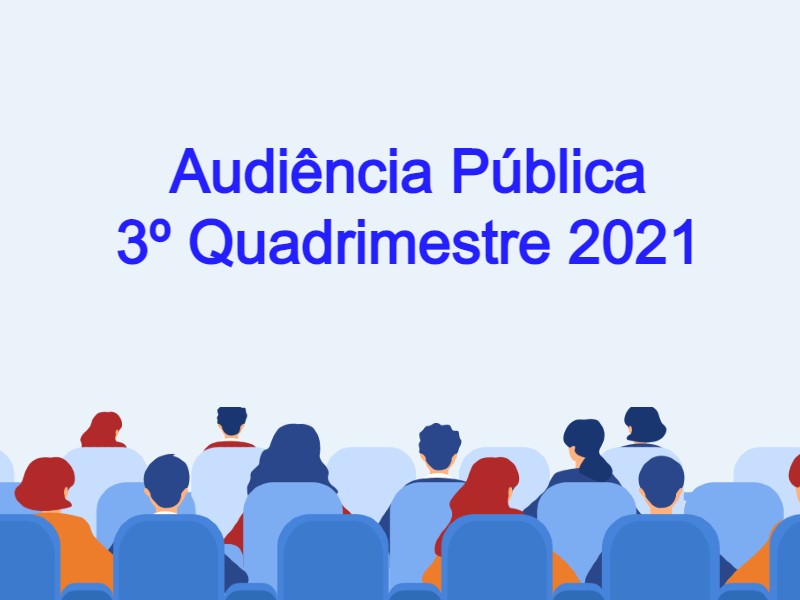 Audiência Pública
3º Quadrimestre 2021